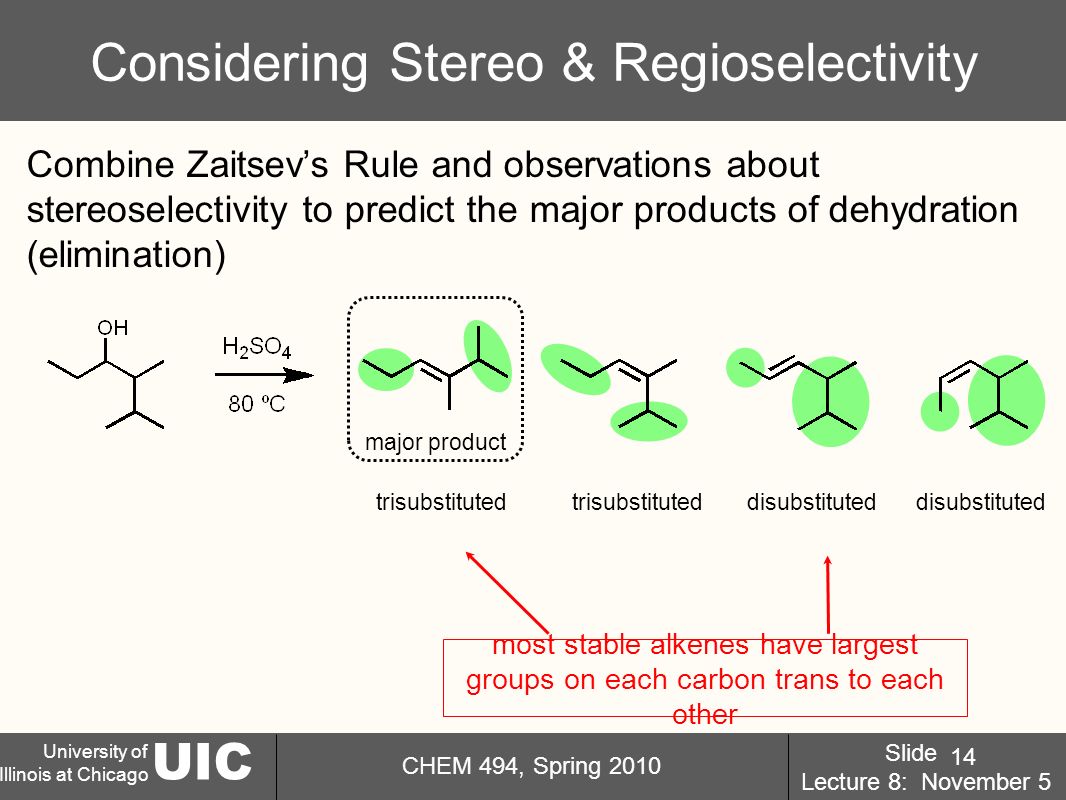 Considering Stereo & Regioselectivity

Combine Zaitsev's Rule and observations about stereoselectivity to predict the major products of dehydration (elimination)

OH

$H_2SO_4$

80 ºC

major product

trisubstituted trisubstituted disubstituted disubstituted

most stable alkenes have largest groups on each carbon trans to each other

University of Illinois at Chicago UIC

CHEM 494, Spring 2010

Slide 14
Lecture 8: November 5